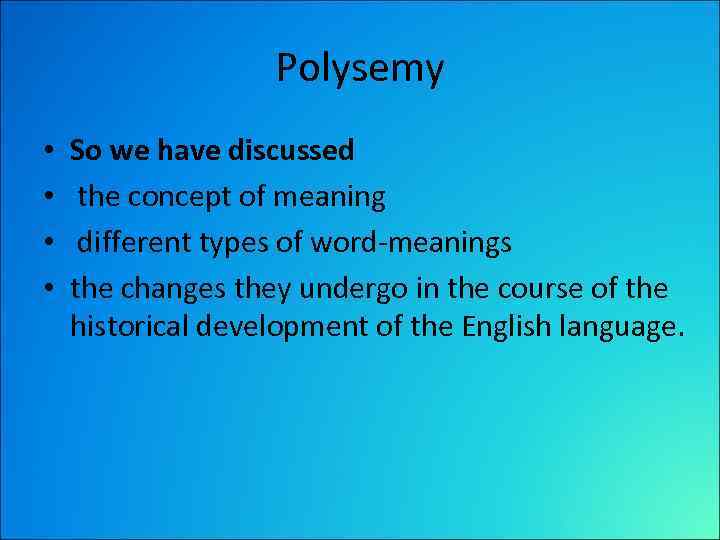 Polysemy

• So we have discussed
• the concept of meaning
• different types of word-meanings
• the changes they undergo in the course of the historical development of the English language.